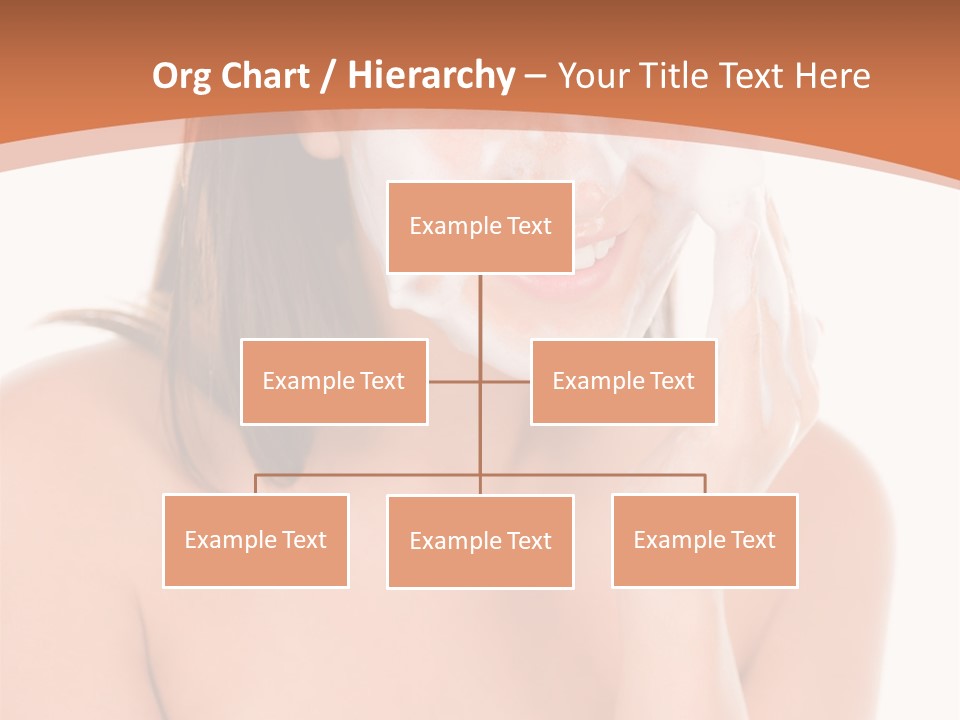 Org Chart / Hierarchy – Your Title Text Here

Example Text

Example Text

Example Text

Example Text

Example Text

Example Text